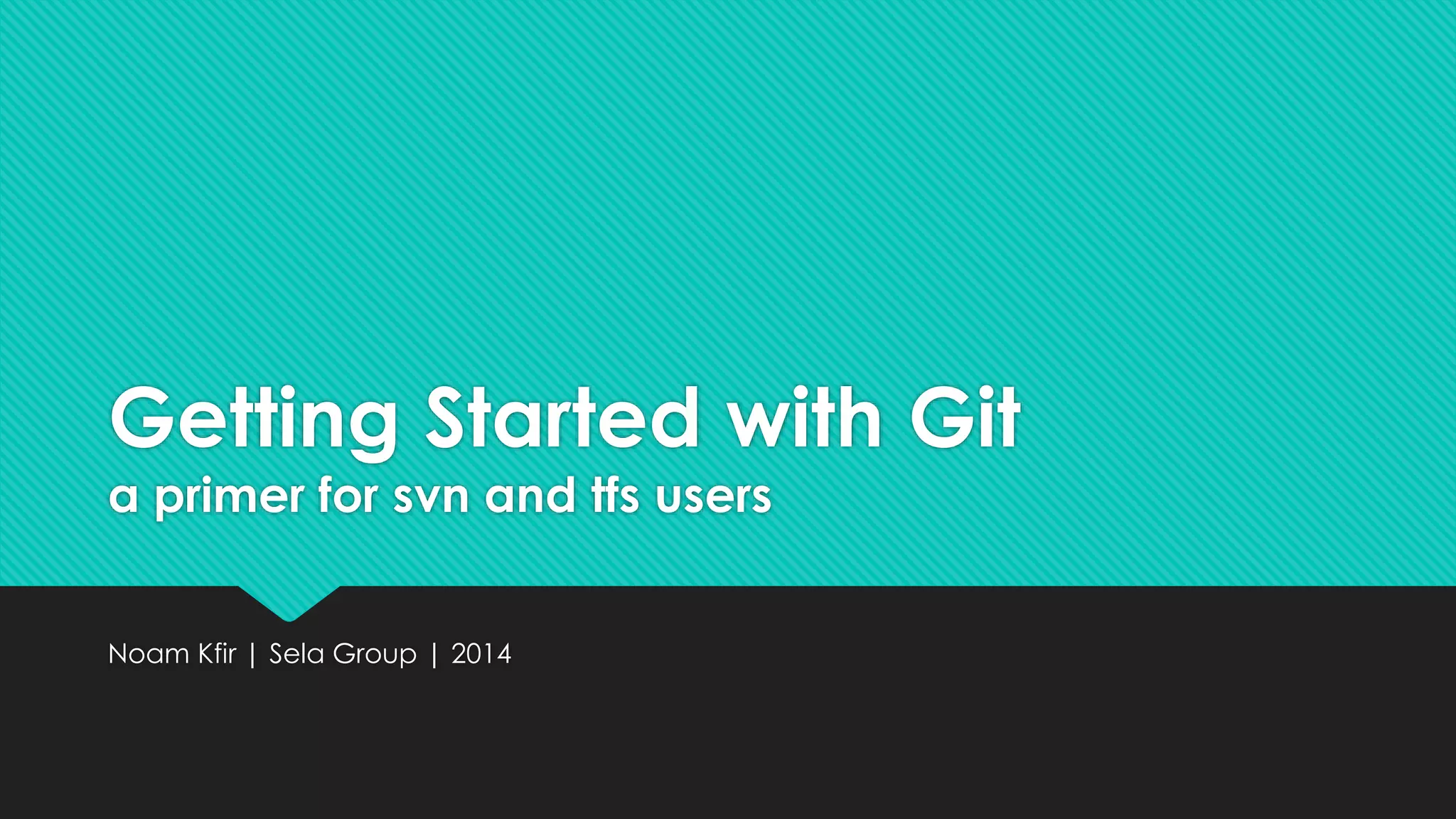 Getting Started with Git
a primer for svn and tfs users

Noam Kfir | Sela Group | 2014